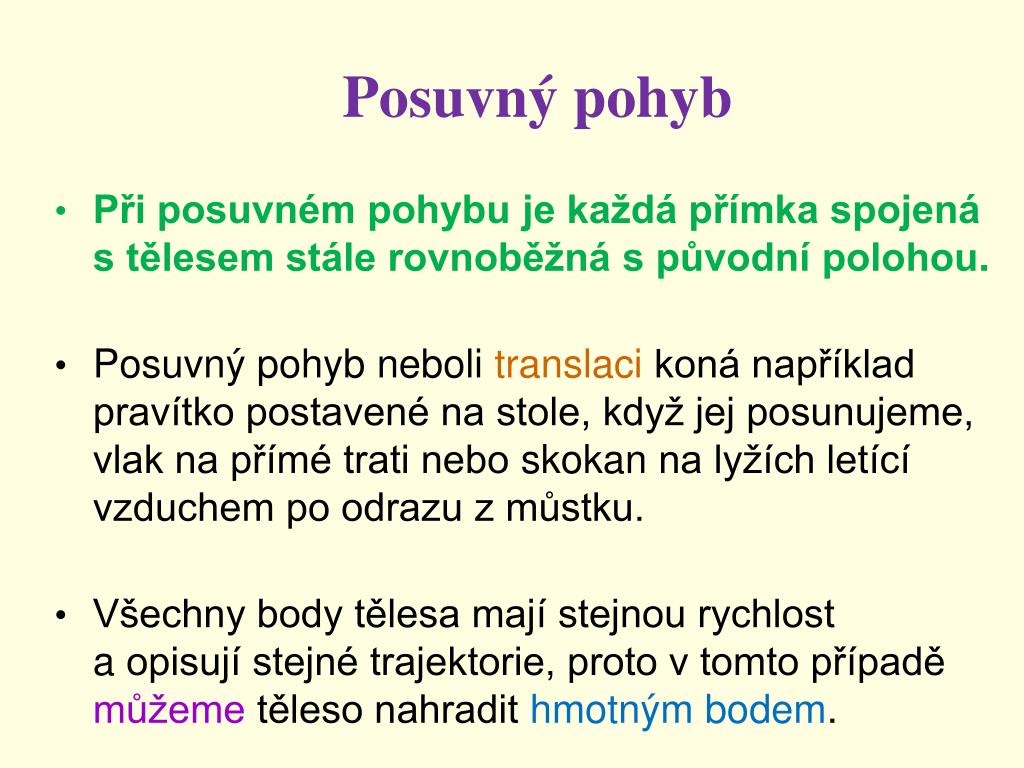 Posuvný pohyb

• Při posuvném pohybu je každá přímka spojená s tělesem stále rovnoběžná s původní polohou.

• Posuvný pohyb neboli translaci koná například pravítko postavené na stole, když jej posunujeme, vlak na přímé trati nebo skokan na lyžích letící vzduchem po odrazu z můstku.

• Všechny body tělesa mají stejnou rychlost a opisují stejné trajektorie, proto v tomto případě můžeme těleso nahradit hmotným bodem.